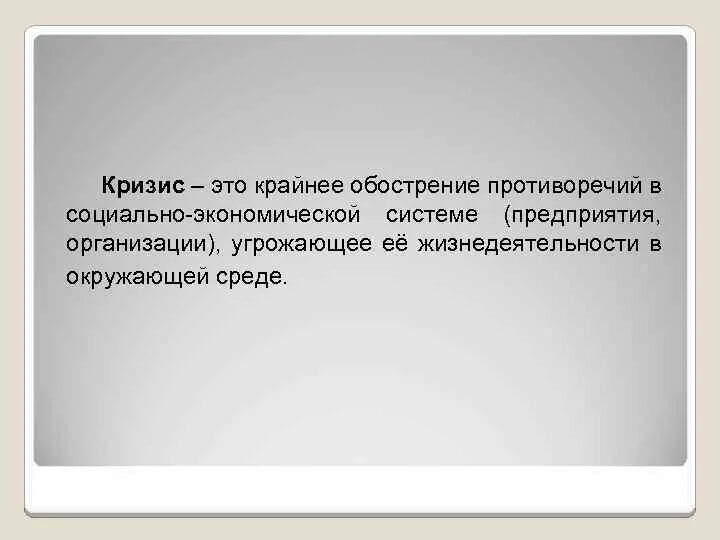 Кризис – это крайнее обострение противоречий в социально-экономической системе (предприятия, организации), угрожающее её жизнедеятельности в окружающей среде.